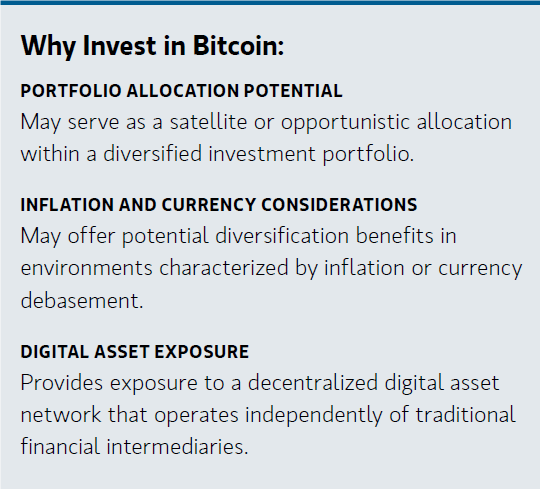 Why Invest in Bitcoin:

PORTFOLIO ALLOCATION POTENTIAL
May serve as a satellite or opportunistic allocation within a diversified investment portfolio.

INFLATION AND CURRENCY CONSIDERATIONS
May offer potential diversification benefits in environments characterized by inflation or currency debasement.

DIGITAL ASSET EXPOSURE
Provides exposure to a decentralized digital asset network that operates independently of traditional financial intermediaries.